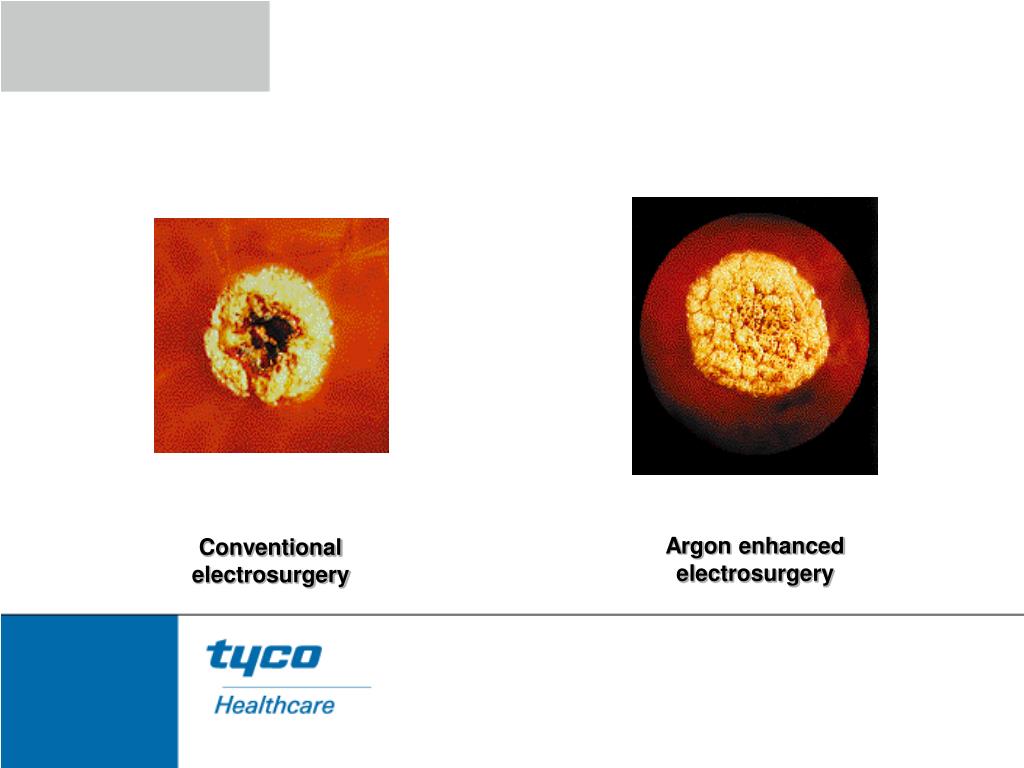 Conventional electrosurgery

Argon enhanced electrosurgery

tyco
Healthcare